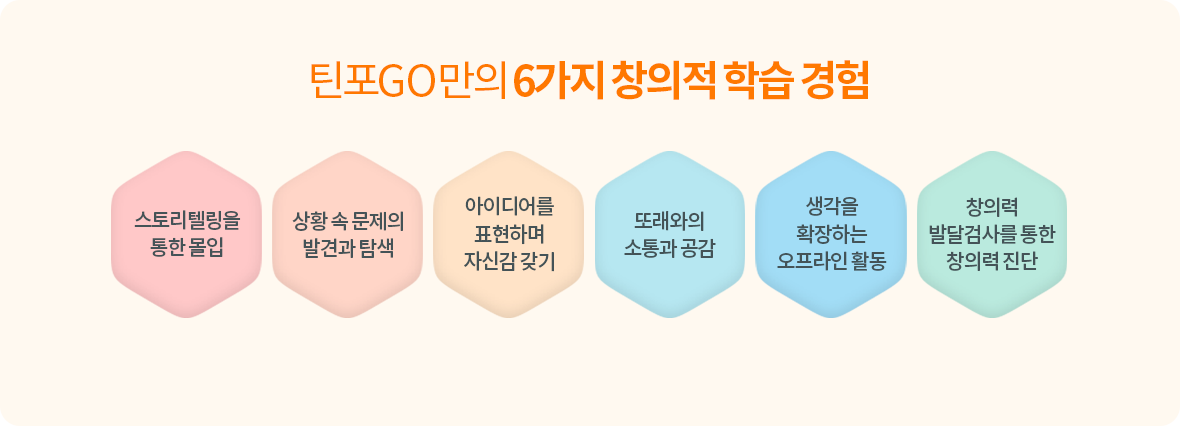 틴포GO만의 6가지 창의적 학습 경험

스토리텔링을 통한 몰입

상황 속 문제의 발견과 탐색

아이디어를 표현하며 자신감 갖기

또래와의 소통과 공감

생각을 확장하는 오프라인 활동

창의력 발달검사를 통한 창의력 진단